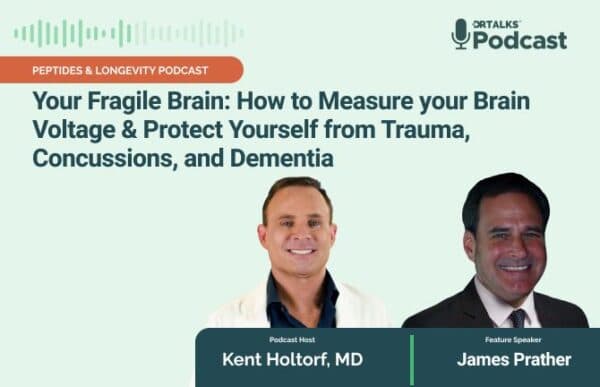 DRTALKS Podcast

PEPTIDES & LONGEVITY PODCAST

Your Fragile Brain: How to Measure your Brain Voltage & Protect Yourself from Trauma, Concussions, and Dementia

Podcast Host
Kent Holtorf, MD

Feature Speaker
James Prather